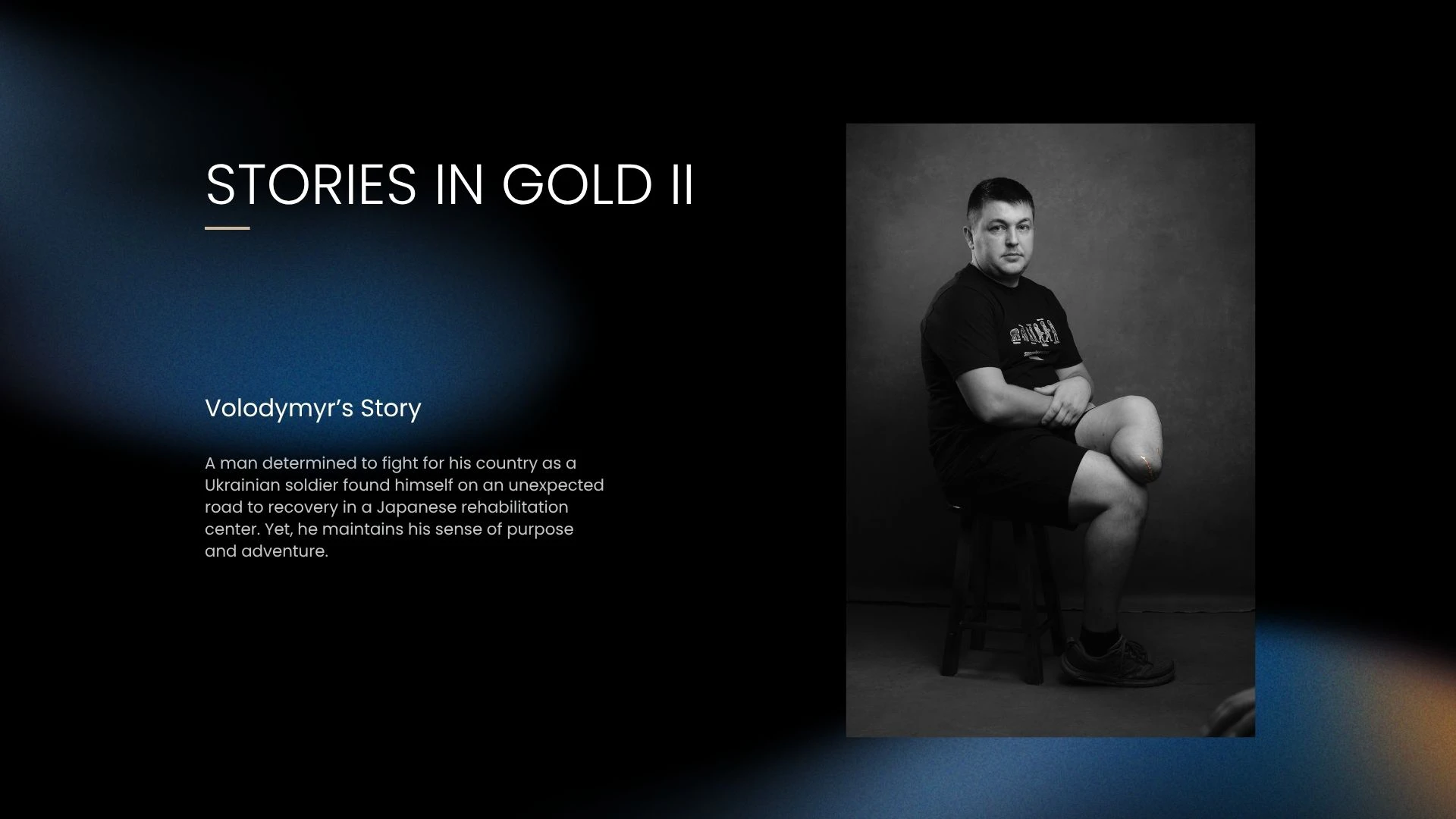 STORIES IN GOLD II

Volodymyr's Story

A man determined to fight for his country as a Ukrainian soldier found himself on an unexpected road to recovery in a Japanese rehabilitation center. Yet, he maintains his sense of purpose and adventure.